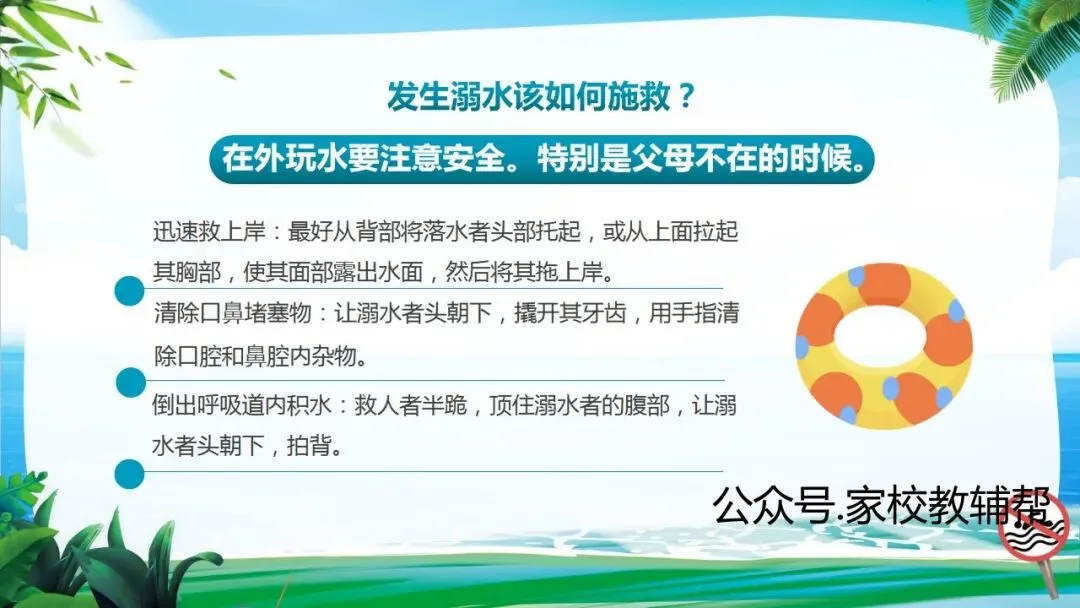 发生溺水该如何施救？

在外玩水要注意安全。特别是父母不在的时候。

迅速救上岸：最好从背部将落水者头部托起，或从上面拉起其胸部，使其面部露出水面，然后将其拖上岸。

清除口鼻堵塞物：让溺水者头朝下，撬开其牙齿，用手指清除口腔和鼻腔内杂物。

倒出呼吸道内积水：救人者半跪，顶住溺水者的腹部，让溺水者头朝下，拍背。

公众号.家校教辅帮